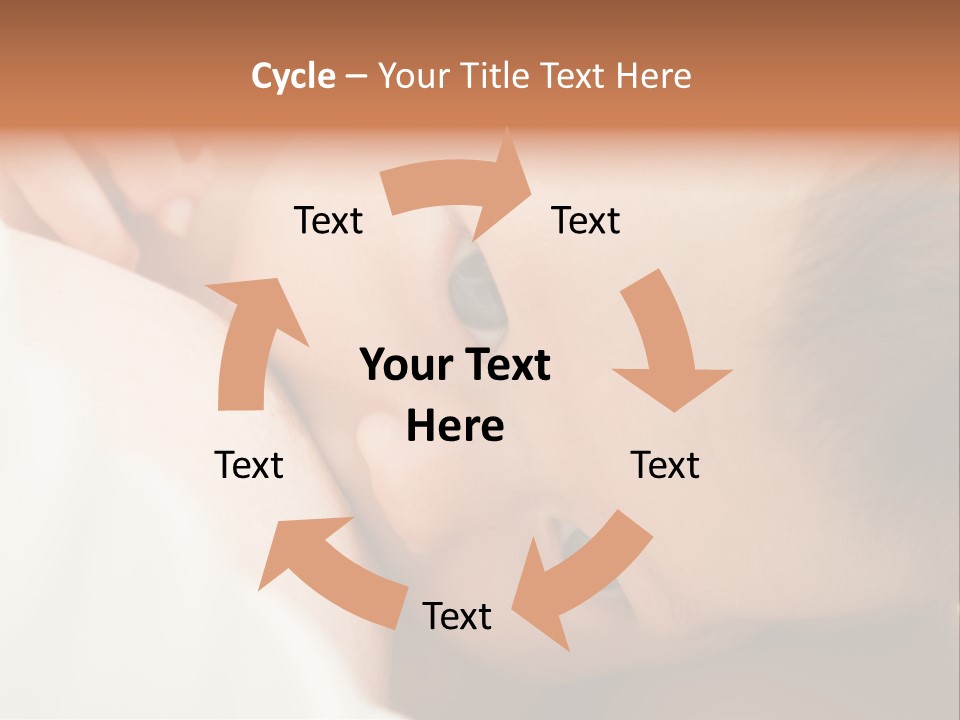 Cycle – Your Title Text Here

Text

Text

Your Text Here

Text

Text

Text